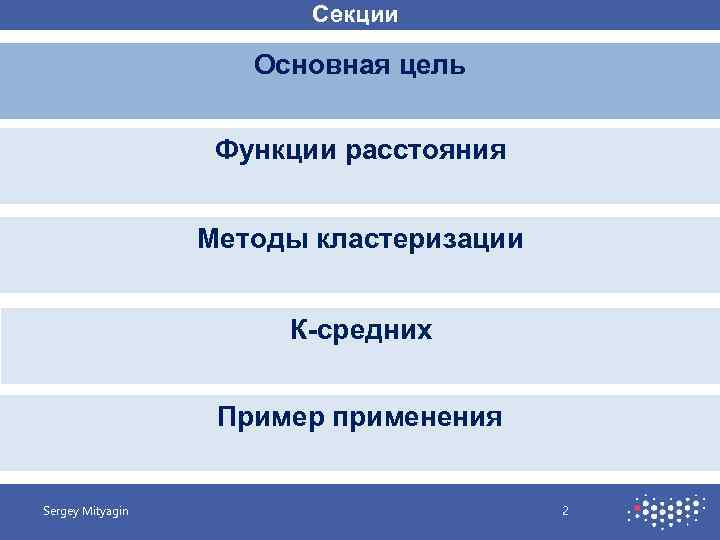 Секции

Основная цель

Функции расстояния

Методы кластеризации

К-средних

Пример применения

Sergey Mityagin

2